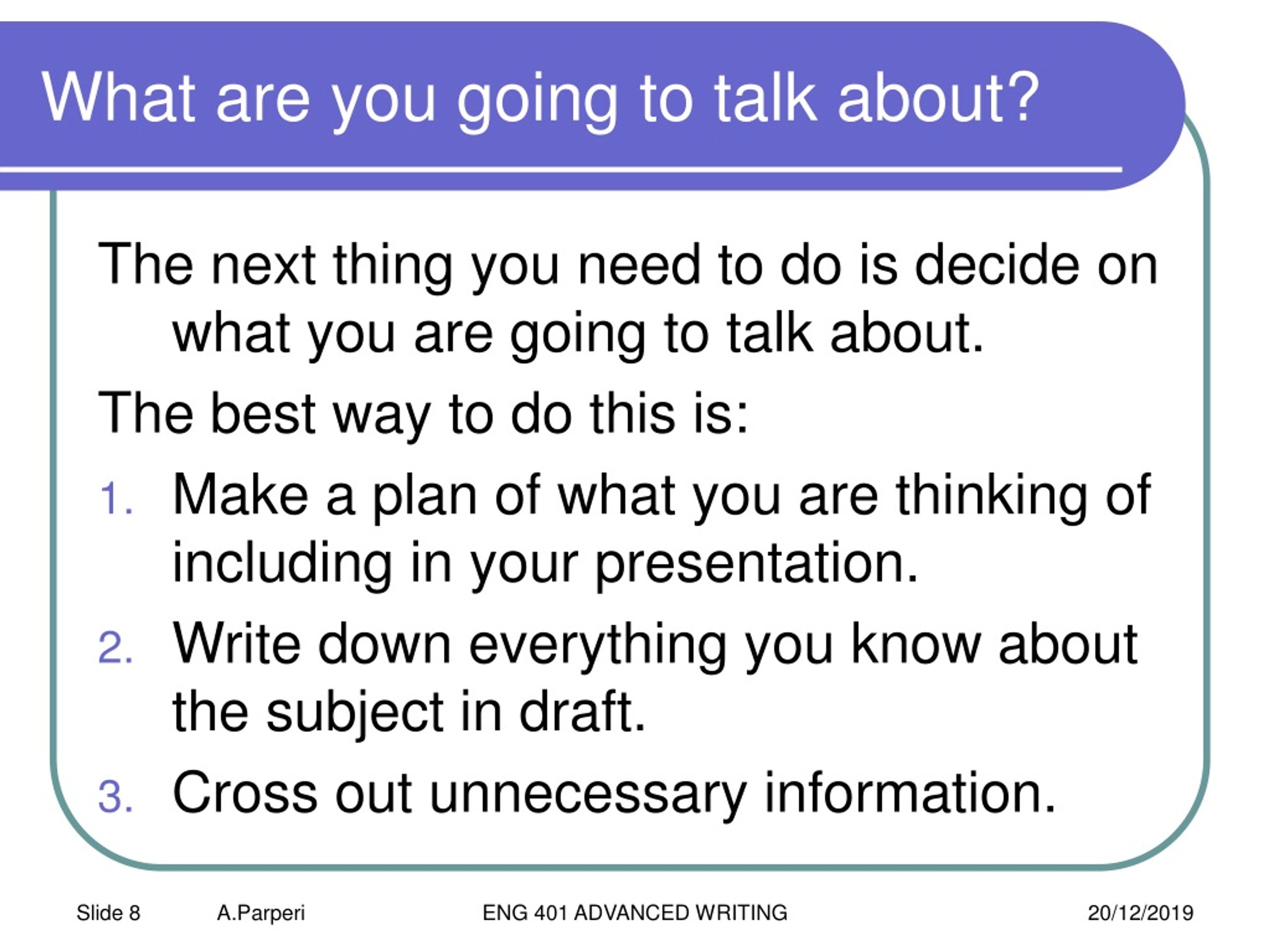 What are you going to talk about?

The next thing you need to do is decide on what you are going to talk about.

The best way to do this is:

1. Make a plan of what you are thinking of including in your presentation.
2. Write down everything you know about the subject in draft.
3. Cross out unnecessary information.

Slide 8 A.Parperi ENG 401 ADVANCED WRITING 20/12/2019